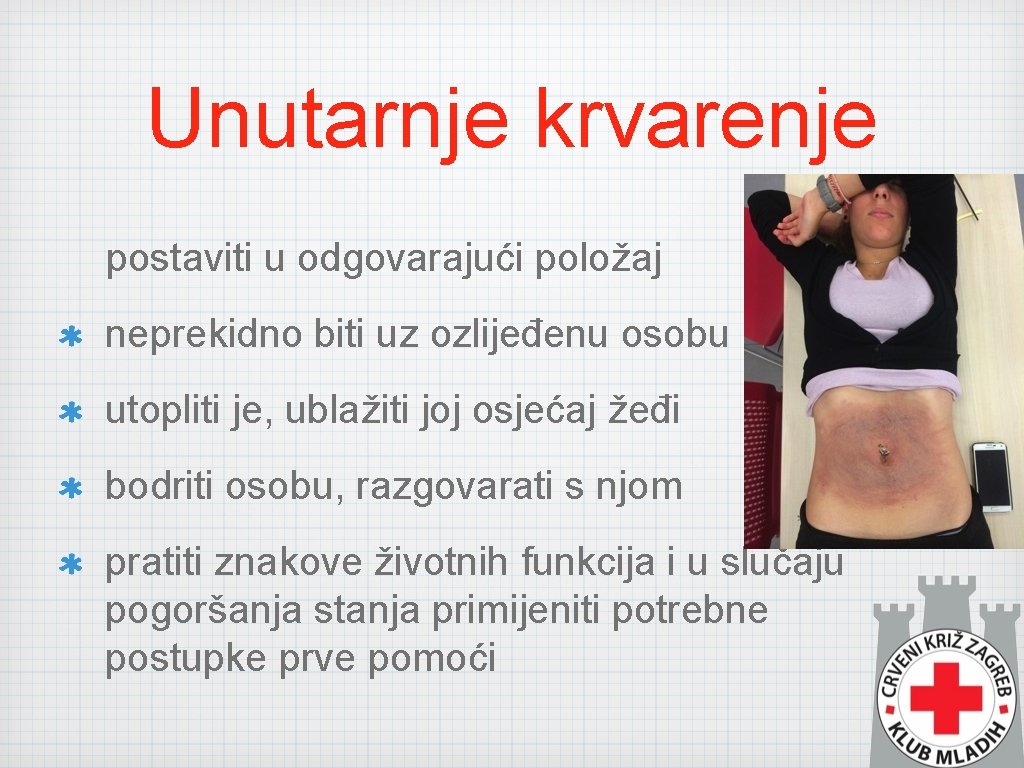 Unutarnje krvarenje

postaviti u odgovarajući položaj

neprekidno biti uz ozlijeđenu osobu

utopliti je, ublažiti joj osjećaj žeđi

bodriti osobu, razgovarati s njom

pratiti znakove životnih funkcija i u slučaju pogoršanja stanja primijeniti potrebne postupke prve pomoći

CRVENI KRIŽ ZAGREB
KLUB MLADIH